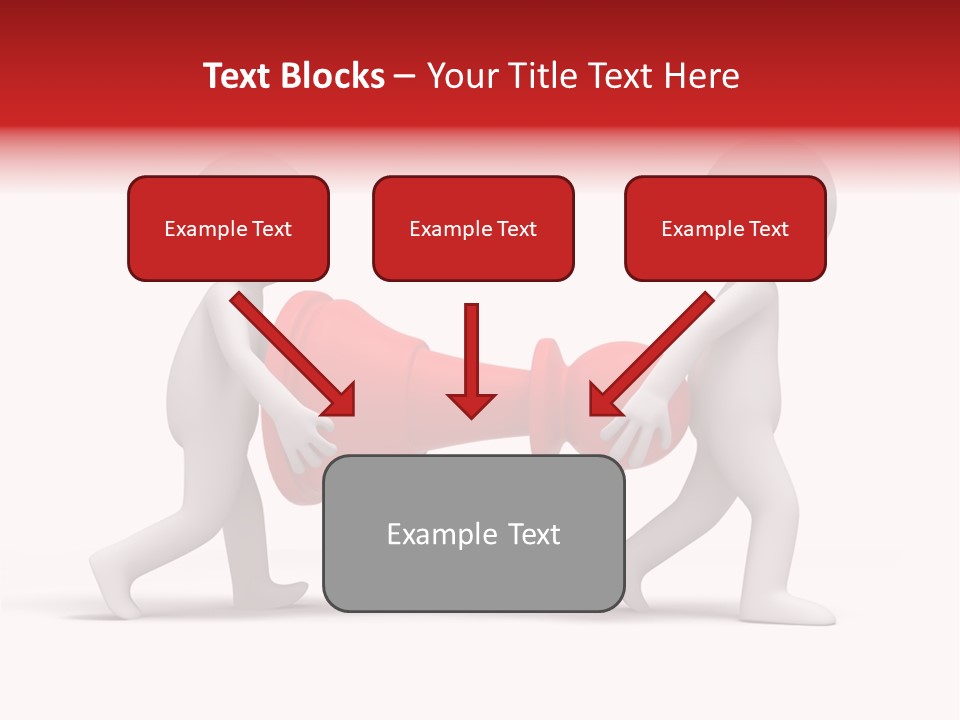 Text Blocks – Your Title Text Here

Example Text

Example Text

Example Text

Example Text